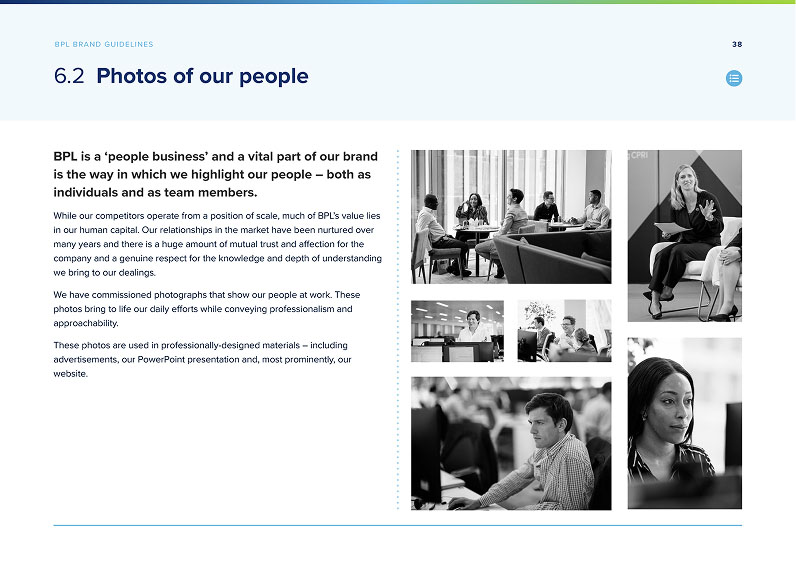 BPL BRAND GUIDELINES

38

6.2 Photos of our people

BPL is a ‘people business’ and a vital part of our brand is the way in which we highlight our people – both as individuals and as team members.

While our competitors operate from a position of scale, much of BPL’s value lies in our human capital. Our relationships in the market have been nurtured over many years and there is a huge amount of mutual trust and affection for the company and a genuine respect for the knowledge and depth of understanding we bring to our dealings.

We have commissioned photographs that show our people at work. These photos bring to life our daily efforts while conveying professionalism and approachability.

These photos are used in professionally-designed materials – including advertisements, our PowerPoint presentation and, most prominently, our website.

CPRI